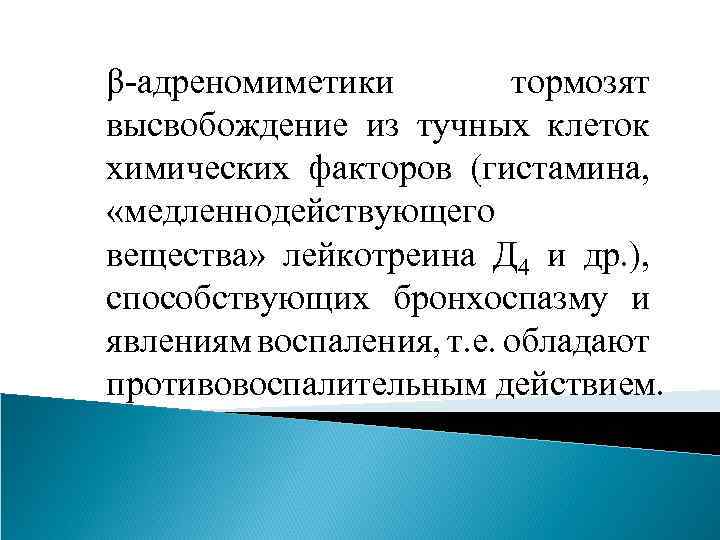 β-адреномиметики тормозят высвобождение из тучных клеток химических факторов (гистамина, «медленнодействующего вещества» лейкотреина $Д_4$ и др.), способствующих бронхоспазму и явлениям воспаления, т.е. обладают противовоспалительным действием.